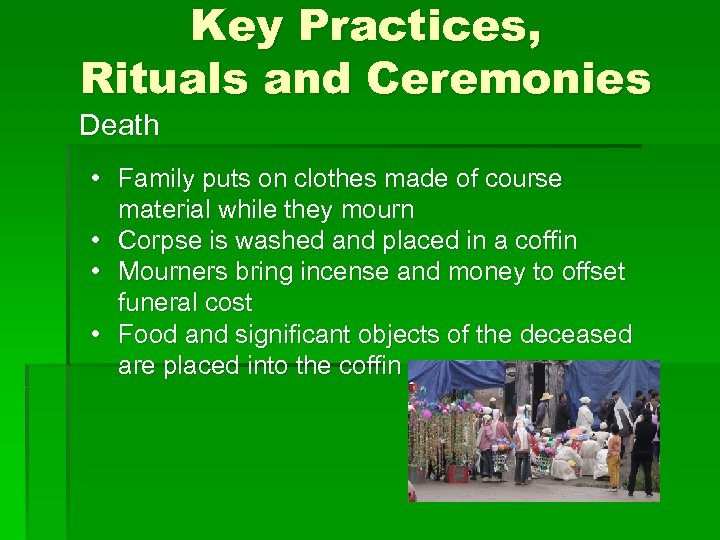 Key Practices, Rituals and Ceremonies

Death

• Family puts on clothes made of course material while they mourn
• Corpse is washed and placed in a coffin
• Mourners bring incense and money to offset funeral cost
• Food and significant objects of the deceased are placed into the coffin